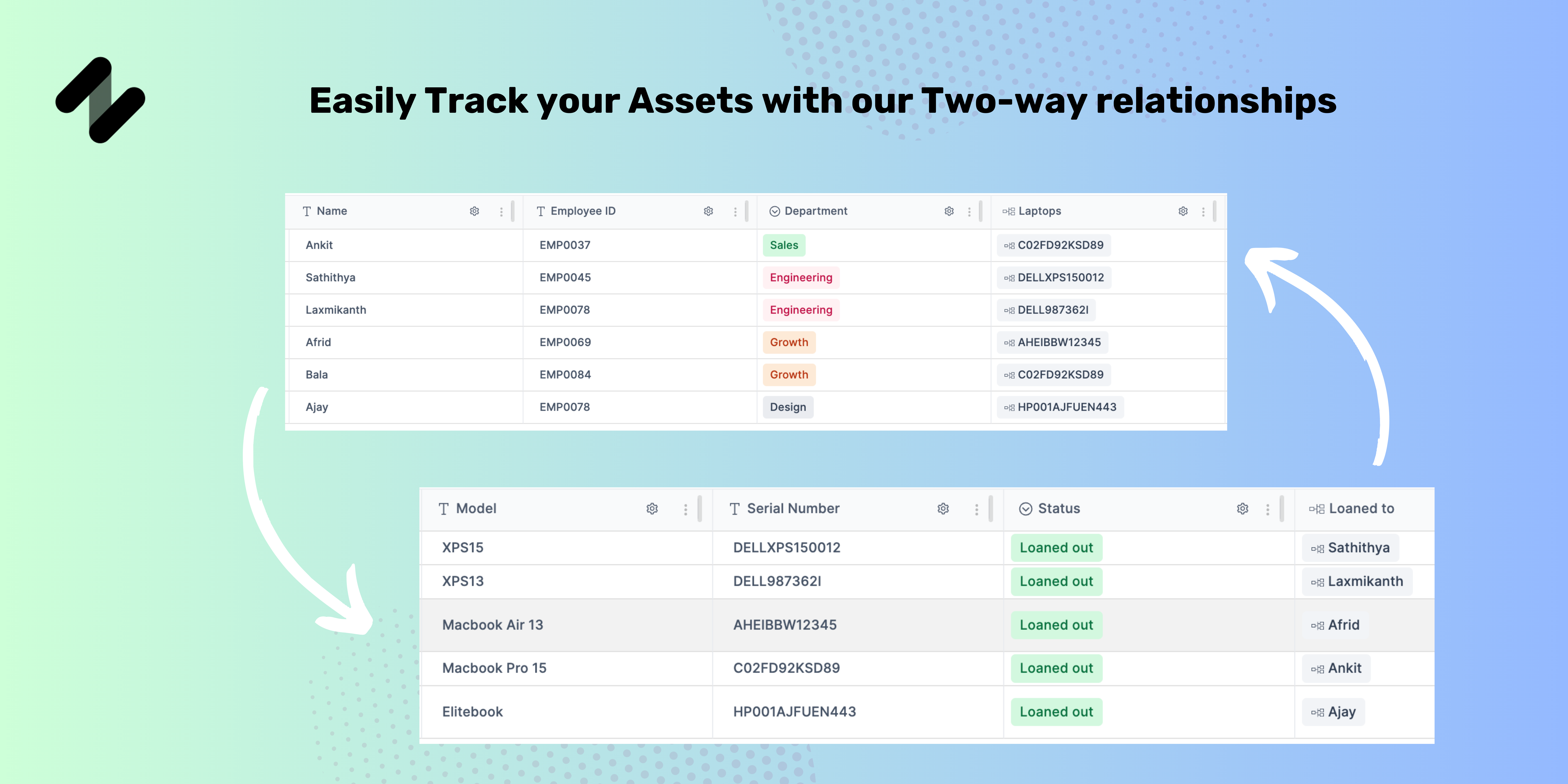 Easily Track your Assets with our Two-way relationships

| Name | Employee ID | Department | Laptops |
|---|---|---|---|
| Ankit | EMP0037 | Sales | C02FD92KSD89 |
| Sathithya | EMP0045 | Engineering | DELLXPS150012 |
| Laxmikanth | EMP0078 | Engineering | DELL987362I |
| Afrid | EMP0069 | Growth | AHEIBBW12345 |
| Bala | EMP0084 | Growth | C02FD92KSD89 |
| Ajay | EMP0078 | Design | HP001AJFUEN443 |

| Model | Serial Number | Status | Loaned to |
|---|---|---|---|
| XPS15 | DELLXPS150012 | Loaned out | Sathithya |
| XPS13 | DELL987362I | Loaned out | Laxmikanth |
| Macbook Air 13 | AHEIBBW12345 | Loaned out | Afrid |
| Macbook Pro 15 | C02FD92KSD89 | Loaned out | Ankit |
| Elitebook | HP001AJFUEN443 | Loaned out | Ajay |